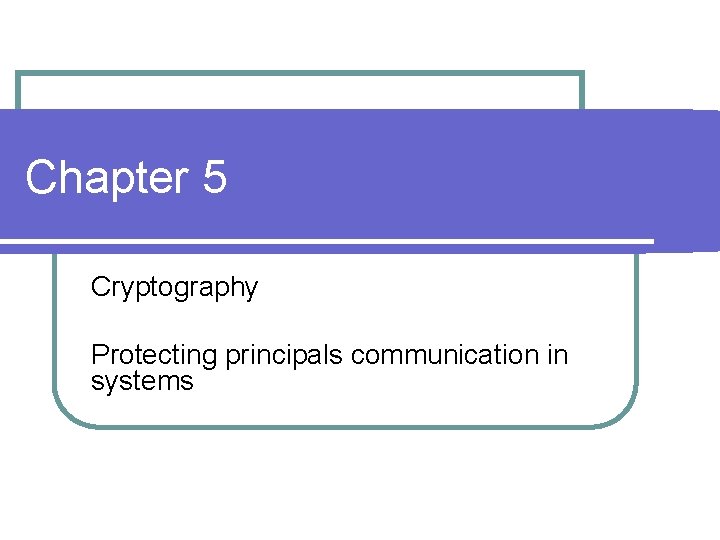 Chapter 5

Cryptography

Protecting principals communication in systems